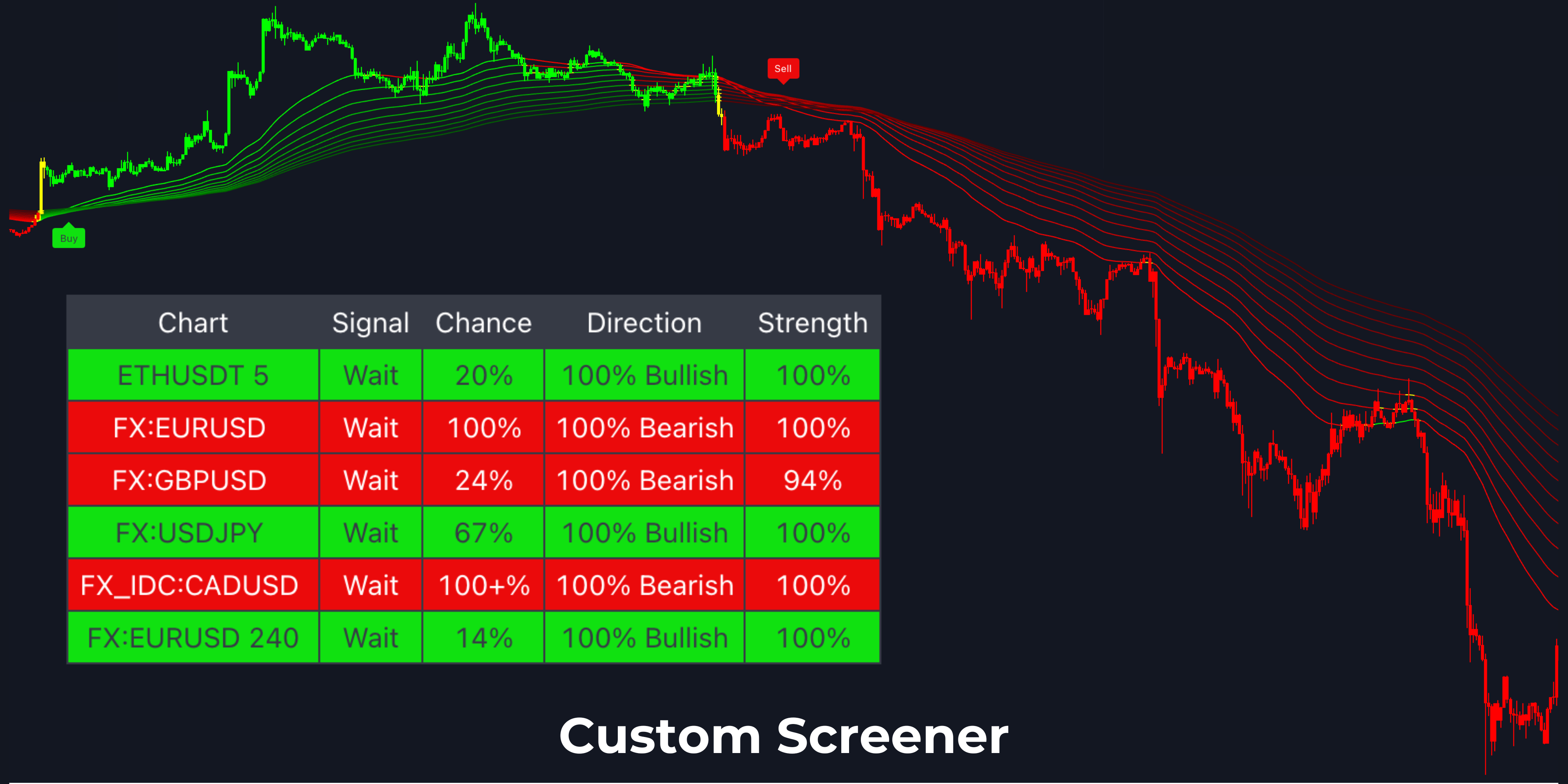 Sell

Buy

| Chart | Signal | Chance | Direction | Strength |
|---|---|---|---|---|
| ETHUSDT 5 | Wait | 20% | 100% Bullish | 100% |
| FX:EURUSD | Wait | 100% | 100% Bearish | 100% |
| FX:GBPUSD | Wait | 24% | 100% Bearish | 94% |
| FX:USDJPY | Wait | 67% | 100% Bullish | 100% |
| FX_IDC:CADUSD | Wait | 100+% | 100% Bearish | 100% |
| FX:EURUSD 240 | Wait | 14% | 100% Bullish | 100% |

Custom Screener